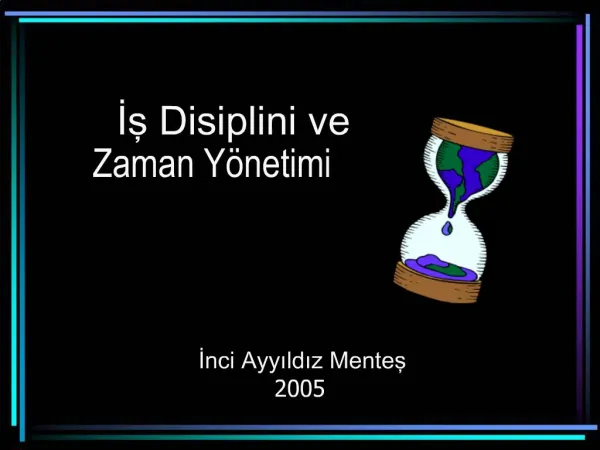 İş Disiplini ve
Zaman Yönetimi

İnci Ayyıldız Menteş
2005